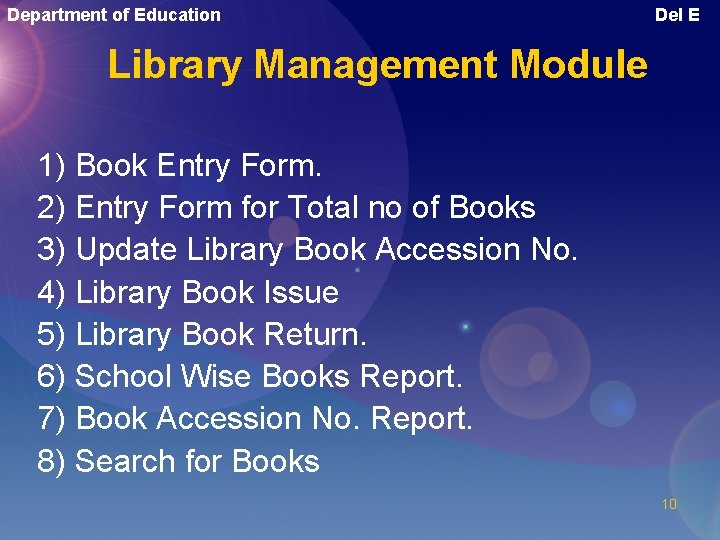 Department of Education

Del E

Library Management Module

1) Book Entry Form.
2) Entry Form for Total no of Books
3) Update Library Book Accession No.
4) Library Book Issue
5) Library Book Return.
6) School Wise Books Report.
7) Book Accession No. Report.
8) Search for Books

10